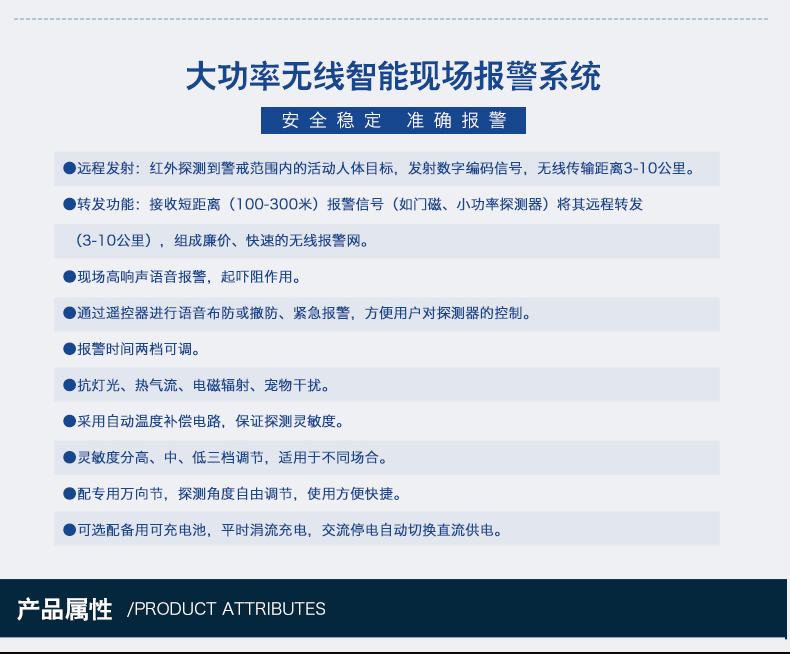 大功率无线智能现场报警系统

安全稳定 准确报警

●远程发射：红外探测到警戒范围内的活动人体目标，发射数字编码信号，无线传输距离3-10公里。

●转发功能：接收短距离（100-300米）报警信号（如门磁、小功率探测器）将其远程转发（3-10公里），组成廉价、快速的无线报警网。

●现场高响声语音报警，起吓阻作用。

●通过遥控器进行语音布防或撤防、紧急报警，方便用户对探测器的控制。

●报警时间两档可调。

●抗灯光、热气流、电磁辐射、宠物干扰。

●采用自动温度补偿电路，保证探测灵敏度。

●灵敏度分高、中、低三档调节，适用于不同场合。

●配专用万向节，探测角度自由调节，使用方便快捷。

●可选配备用可充电池，平时涓流充电，交流停电自动切换直流供电。

产品属性 /PRODUCT ATTRIBUTES